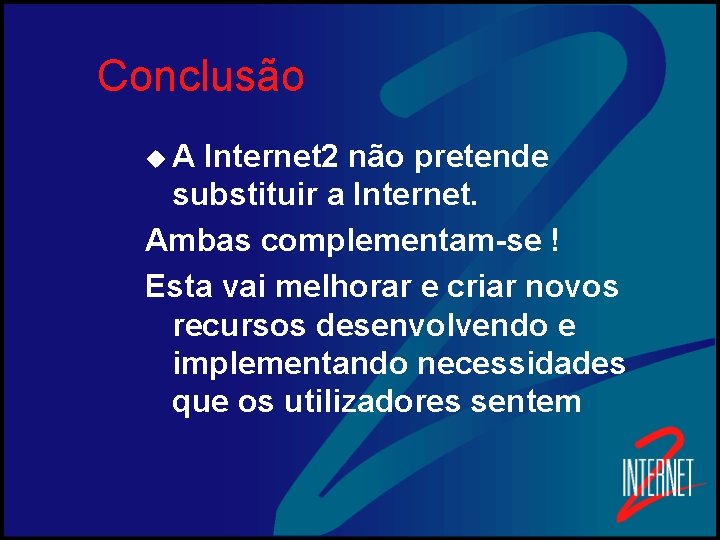 Conclusão

◆ A Internet2 não pretende substituir a Internet.

Ambas complementam-se !

Esta vai melhorar e criar novos recursos desenvolvendo e implementando necessidades que os utilizadores sentem

INTERNET 2